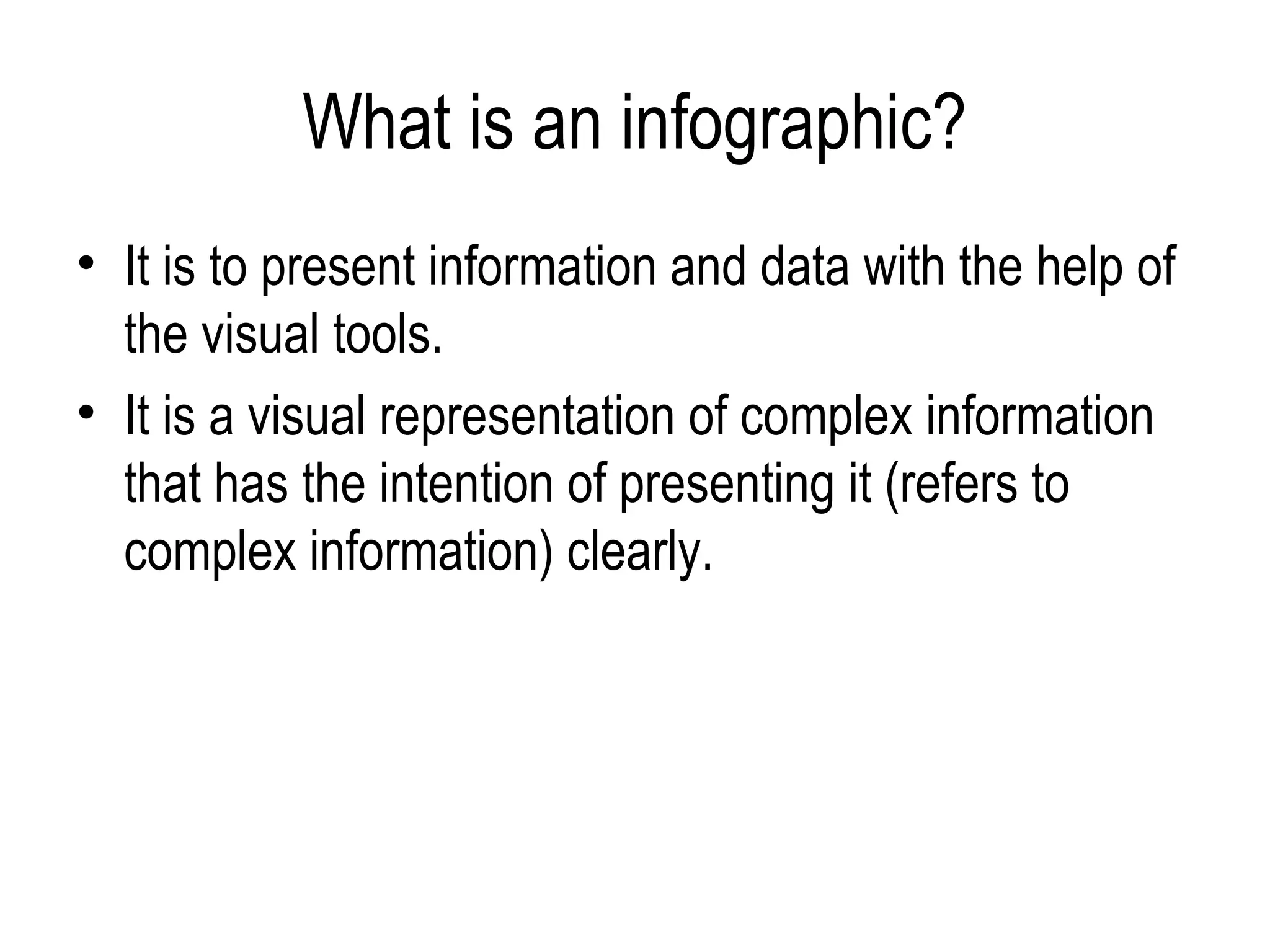 What is an infographic?

• It is to present information and data with the help of the visual tools.

• It is a visual representation of complex information that has the intention of presenting it (refers to complex information) clearly.